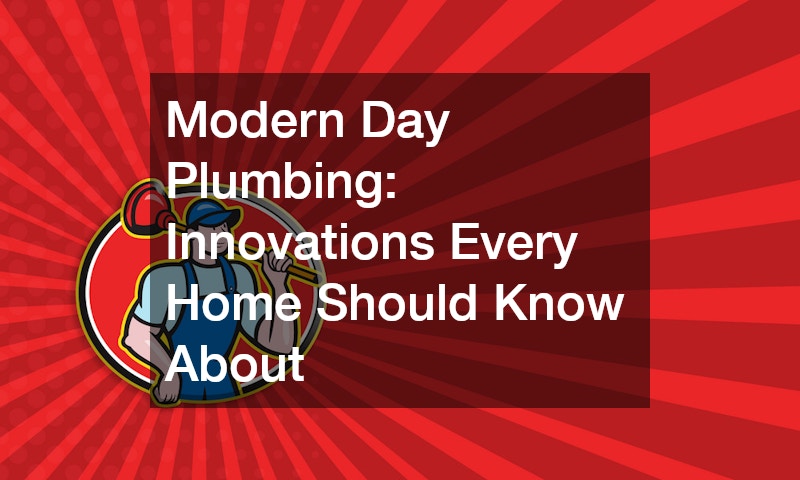 Modern Day Plumbing: Innovations Every Home Should Know About